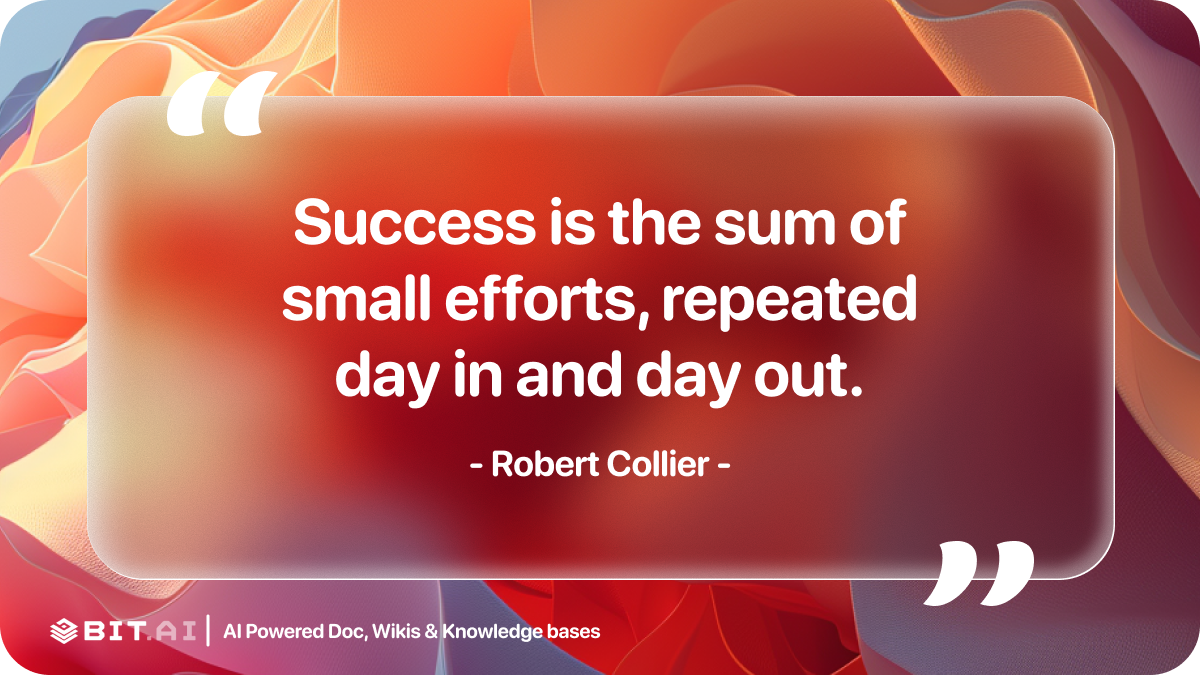 “

Success is the sum of small efforts, repeated day in and day out.

- Robert Collier -

”

BIT.AI | AI Powered Doc, Wikis & Knowledge bases